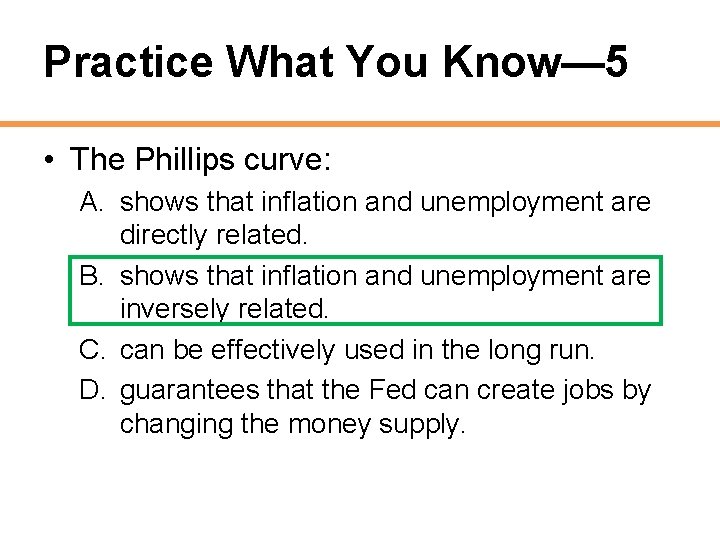 Practice What You Know—5

• The Phillips curve:

A. shows that inflation and unemployment are directly related.

B. shows that inflation and unemployment are inversely related.

C. can be effectively used in the long run.

D. guarantees that the Fed can create jobs by changing the money supply.